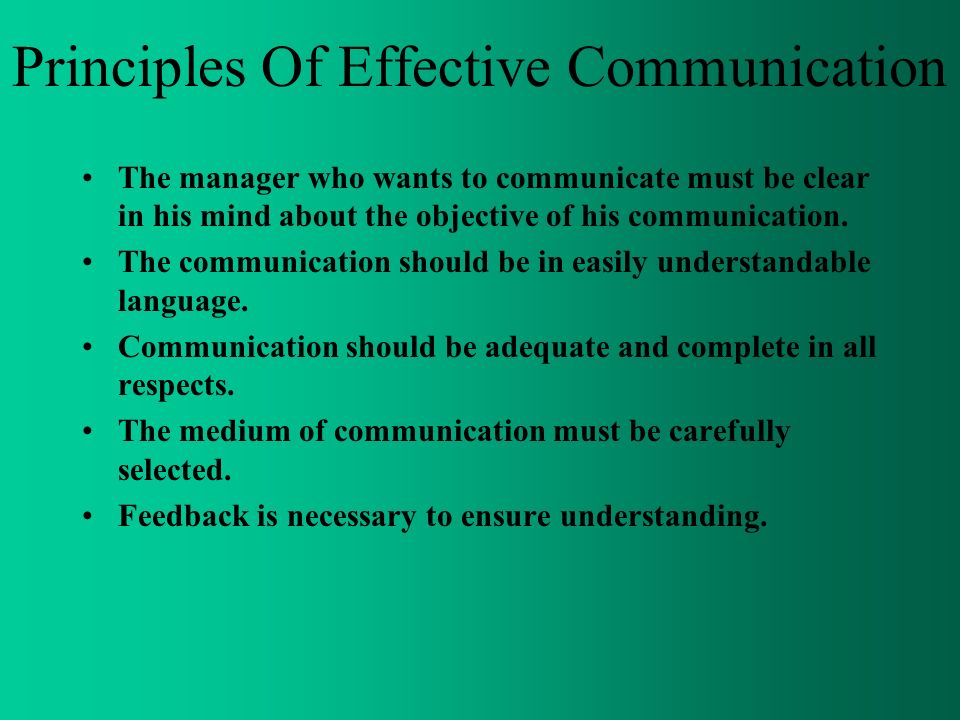 Principles Of Effective Communication

• The manager who wants to communicate must be clear in his mind about the objective of his communication.
• The communication should be in easily understandable language.
• Communication should be adequate and complete in all respects.
• The medium of communication must be carefully selected.
• Feedback is necessary to ensure understanding.